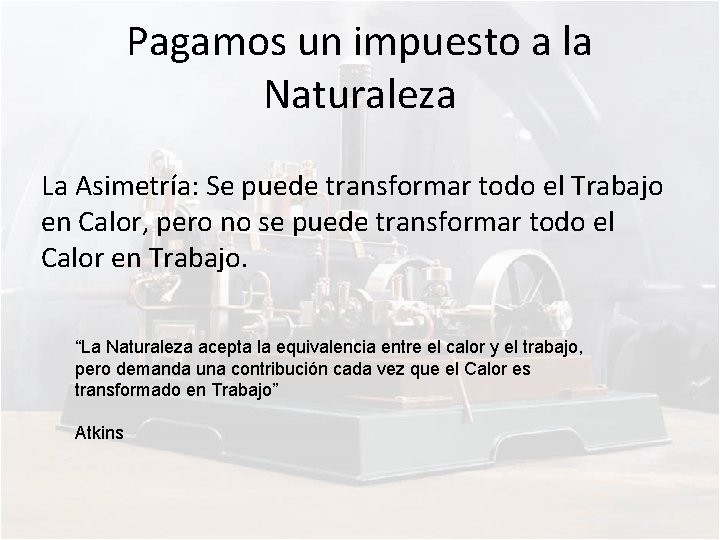 Pagamos un impuesto a la Naturaleza

La Asimetría: Se puede transformar todo el Trabajo en Calor, pero no se puede transformar todo el Calor en Trabajo.

“La Naturaleza acepta la equivalencia entre el calor y el trabajo, pero demanda una contribución cada vez que el Calor es transformado en Trabajo”

Atkins